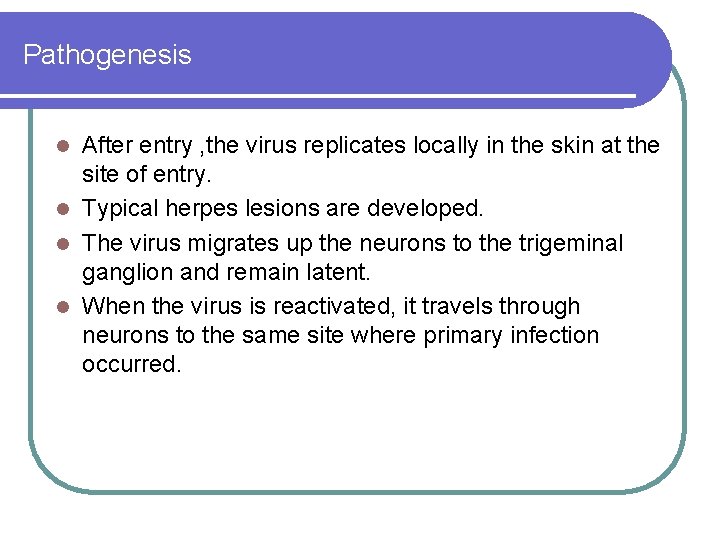 Pathogenesis

- After entry ,the virus replicates locally in the skin at the site of entry.
- Typical herpes lesions are developed.
- The virus migrates up the neurons to the trigeminal ganglion and remain latent.
- When the virus is reactivated, it travels through neurons to the same site where primary infection occurred.